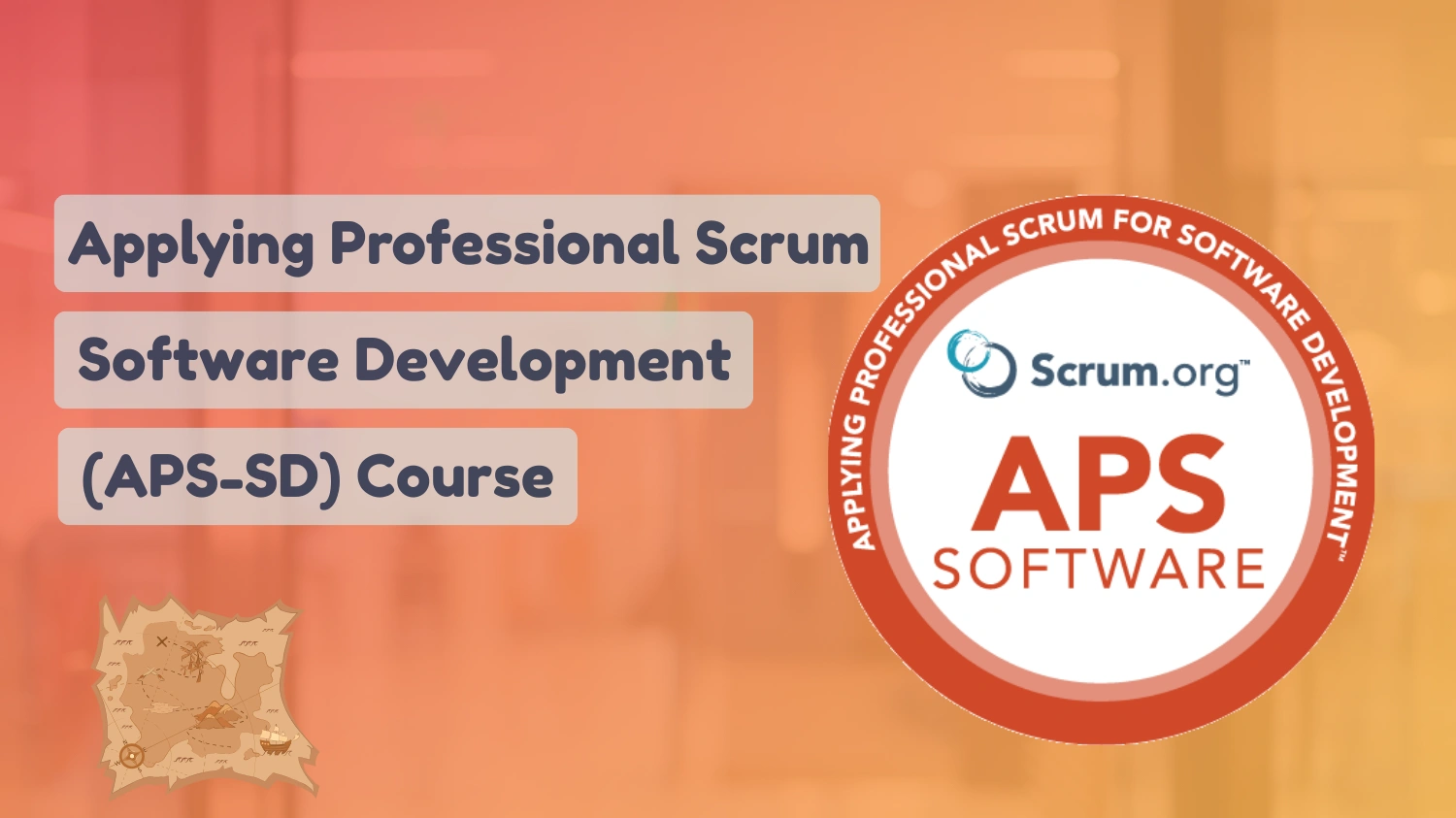 Applying Professional Scrum Software Development (APS-SD) Course

APPLYING PROFESSIONAL SCRUM FOR SOFTWARE DEVELOPMENT™

Scrum.org™

APS
SOFTWARE